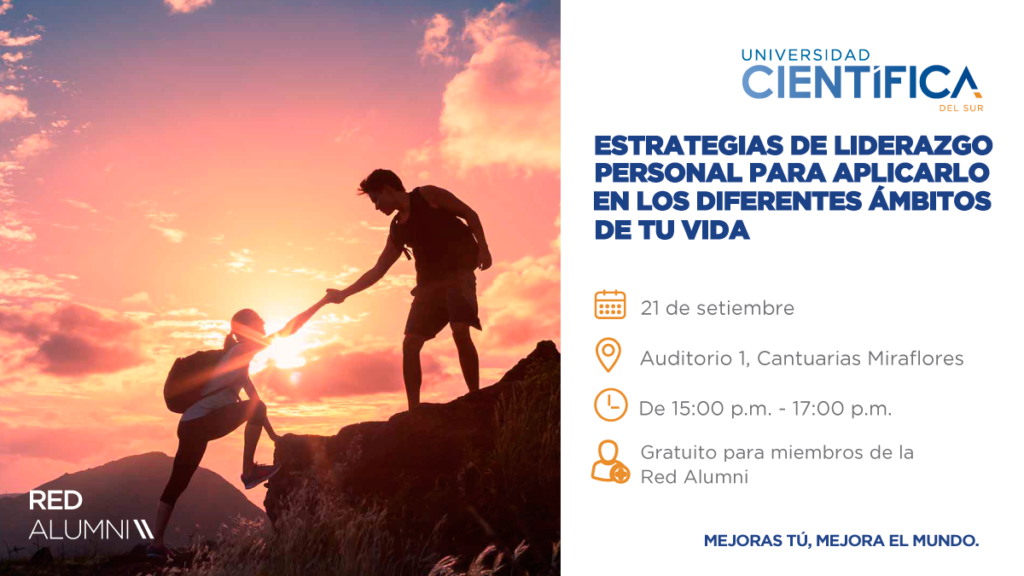 UNIVERSIDAD
CIENTÍFICA
DEL SUR

ESTRATEGIAS DE LIDERAZGO PERSONAL PARA APLICARLO EN LOS DIFERENTES ÁMBITOS DE TU VIDA

21 de setiembre

Auditorio 1, Cantuarias Miraflores

De 15:00 p.m. - 17:00 p.m.

Gratuito para miembros de la Red Alumni

RED
ALUMNI

MEJORAS TÚ, MEJORA EL MUNDO.